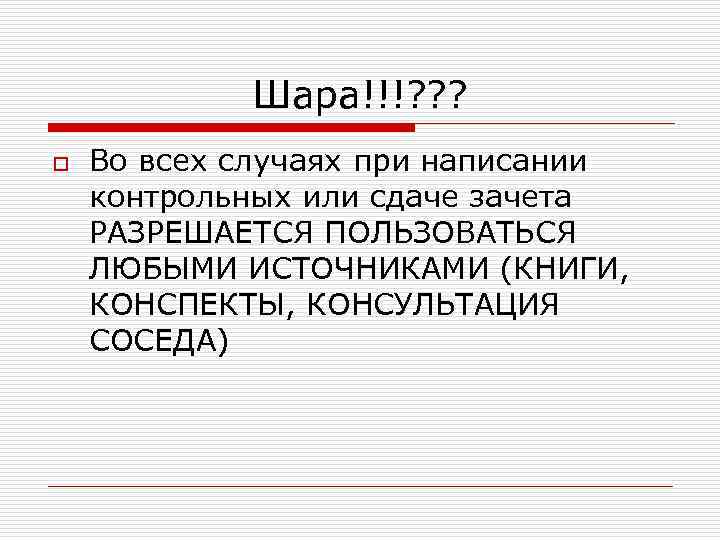 Шара!!!???

Во всех случаях при написании контрольных или сдаче зачета РАЗРЕШАЕТСЯ ПОЛЬЗОВАТЬСЯ ЛЮБЫМИ ИСТОЧНИКАМИ (КНИГИ, КОНСПЕКТЫ, КОНСУЛЬТАЦИЯ СОСЕДА)